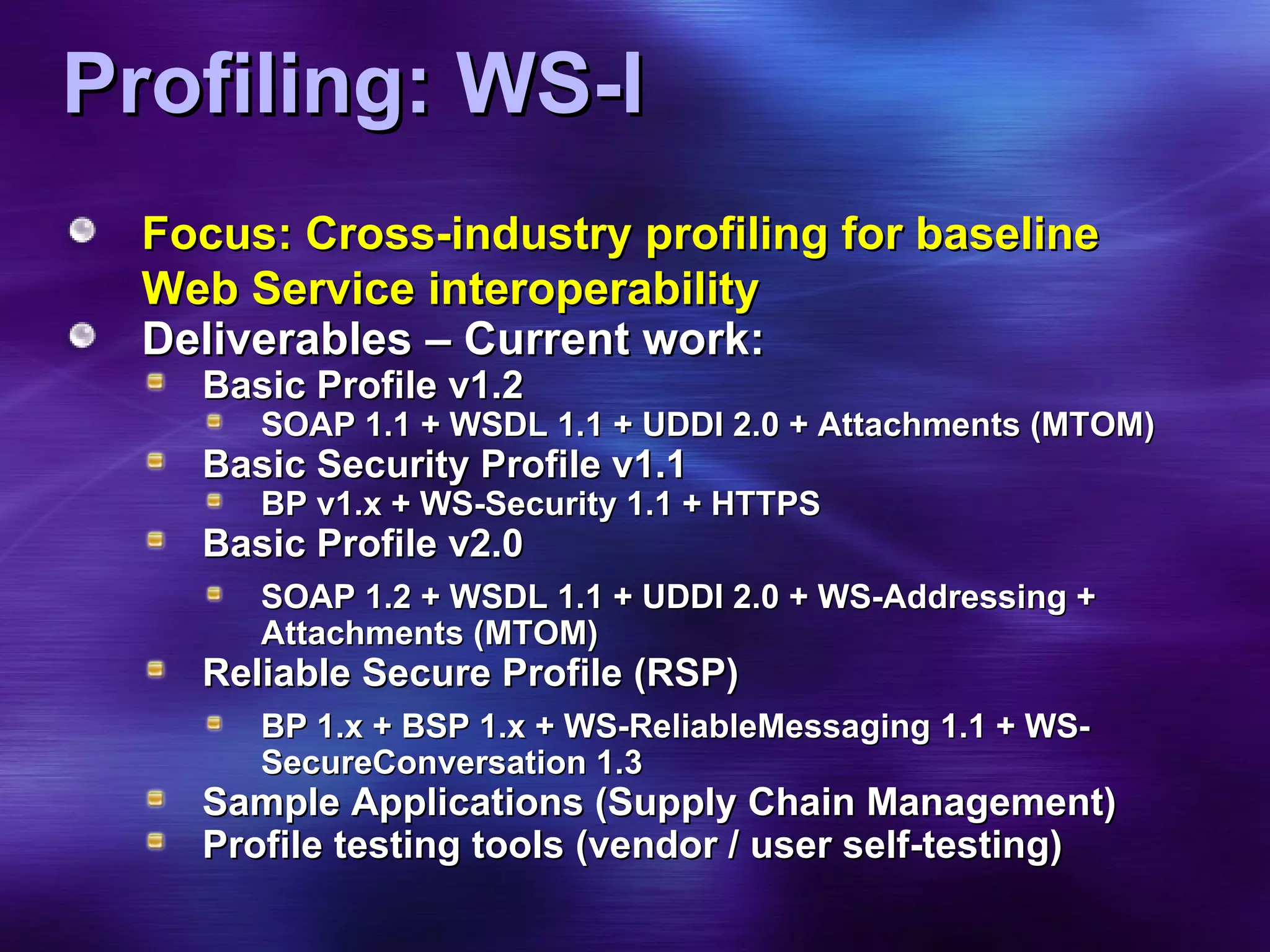 Profiling: WS-I

Focus: Cross-industry profiling for baseline Web Service interoperability

Deliverables – Current work:

Basic Profile v1.2

SOAP 1.1 + WSDL 1.1 + UDDI 2.0 + Attachments (MTOM)

Basic Security Profile v1.1

BP v1.x + WS-Security 1.1 + HTTPS

Basic Profile v2.0

SOAP 1.2 + WSDL 1.1 + UDDI 2.0 + WS-Addressing + Attachments (MTOM)

Reliable Secure Profile (RSP)

BP 1.x + BSP 1.x + WS-ReliableMessaging 1.1 + WS-SecureConversation 1.3

Sample Applications (Supply Chain Management)

Profile testing tools (vendor / user self-testing)